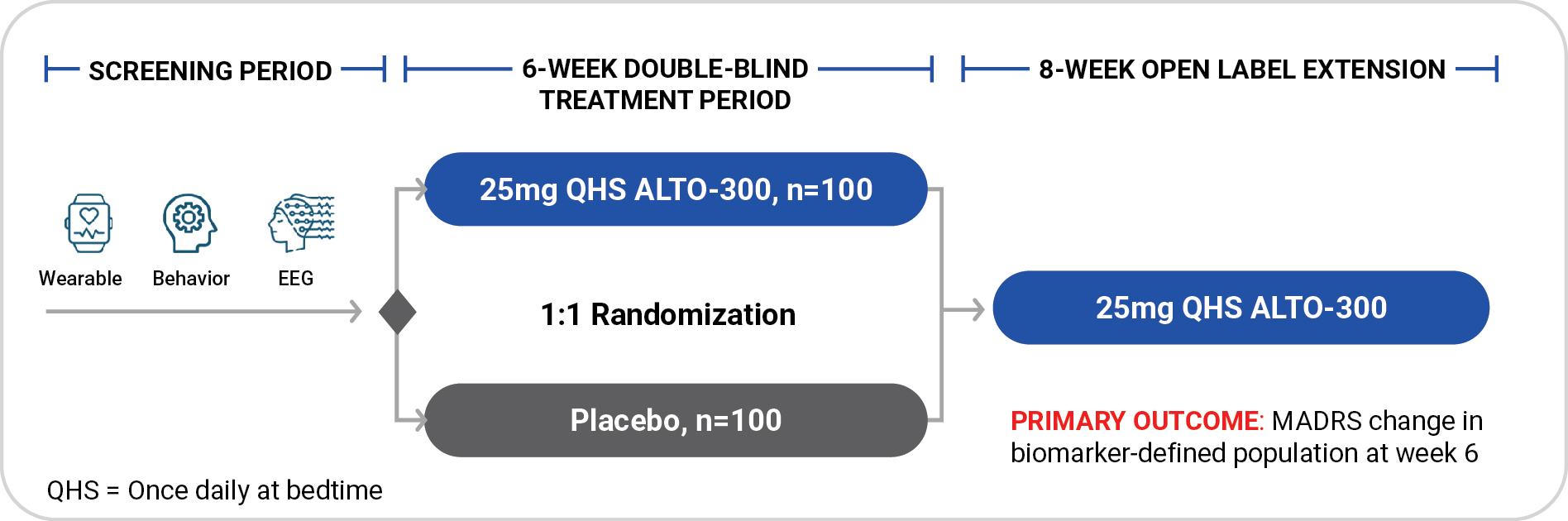 SCREENING PERIOD

6-WEEK DOUBLE-BLIND TREATMENT PERIOD

8-WEEK OPEN LABEL EXTENSION

Wearable

Behavior

EEG

25mg QHS ALTO-300, n=100

1:1 Randomization

Placebo, n=100

25mg QHS ALTO-300

PRIMARY OUTCOME: MADRS change in biomarker-defined population at week 6

QHS = Once daily at bedtime